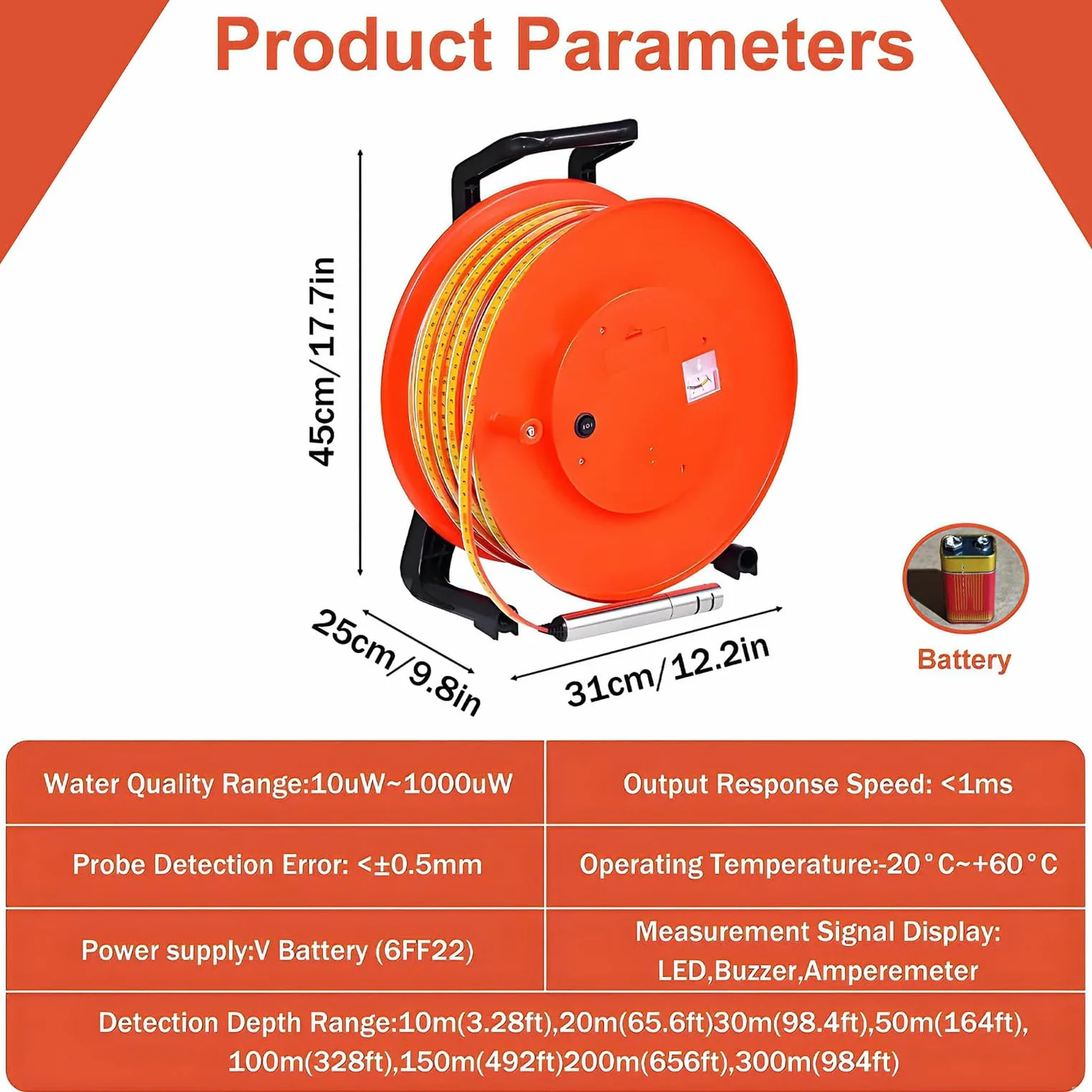 Product Parameters

45cm/17.7in

25cm/9.8in

31cm/12.2in

Battery

| Water Quality Range:10uW~1000uW | Output Response Speed: <1ms |
|---|---|
| Probe Detection Error: <±0.5mm | Operating Temperature:-20°C~+60°C |
| Power supply:V Battery (6FF22) | Measurement Signal Display: LED,Buzzer,Amperemeter |

Detection Depth Range:10m(3.28ft),20m(65.6ft)30m(98.4ft),50m(164ft), 100m(328ft),150m(492ft)200m(656ft),300m(984ft)